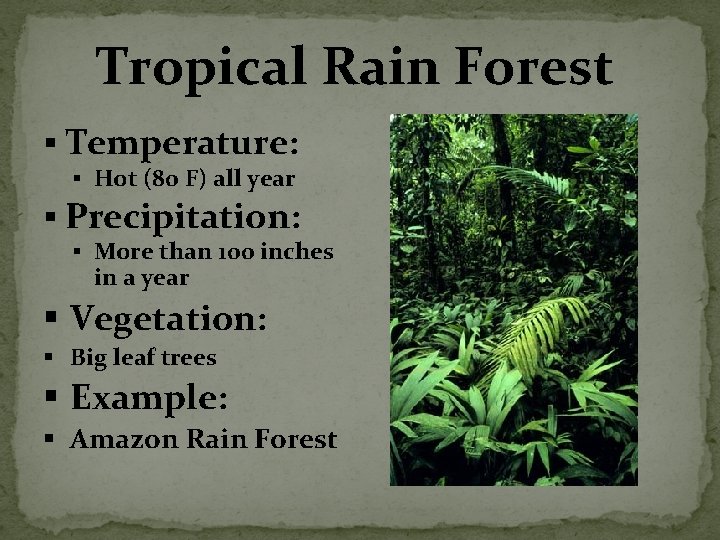 Tropical Rain Forest

▪ Temperature:
  ▪ Hot (80 F) all year
▪ Precipitation:
  ▪ More than 100 inches in a year
▪ Vegetation:
▪ Big leaf trees
▪ Example:
▪ Amazon Rain Forest